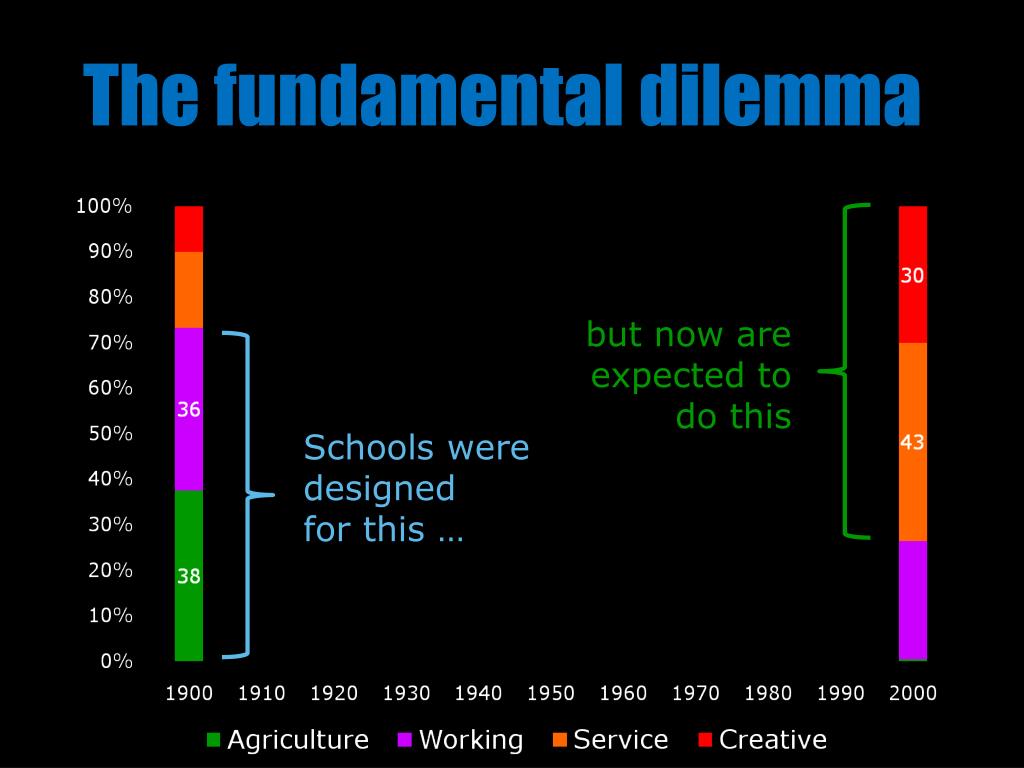 The fundamental dilemma

100%
90%
80%
70%
60%
50%
40%
30%
20%
10%
0%

36
38

Schools were designed for this …

but now are expected to do this

30
43

1900 1910 1920 1930 1940 1950 1960 1970 1980 1990 2000

Agriculture Working Service Creative